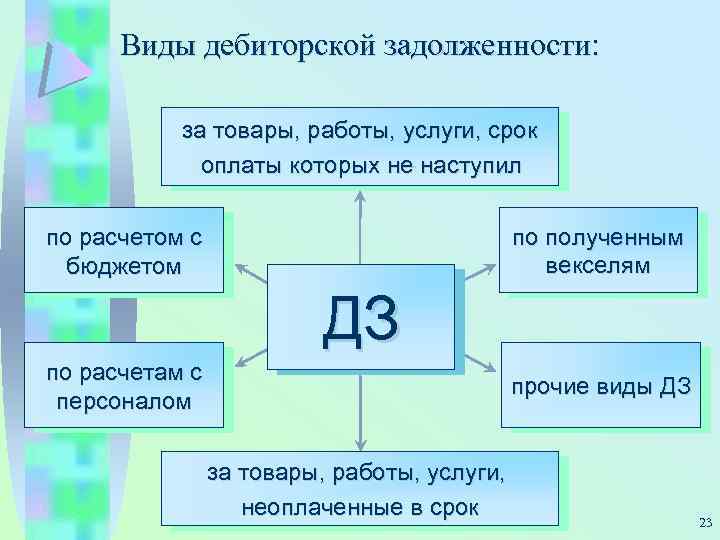 Виды дебиторской задолженности:

за товары, работы, услуги, срок оплаты которых не наступил

по расчетом с бюджетом

по полученным векселям

ДЗ

по расчетам с персоналом

прочие виды ДЗ

за товары, работы, услуги, неоплаченные в срок

23